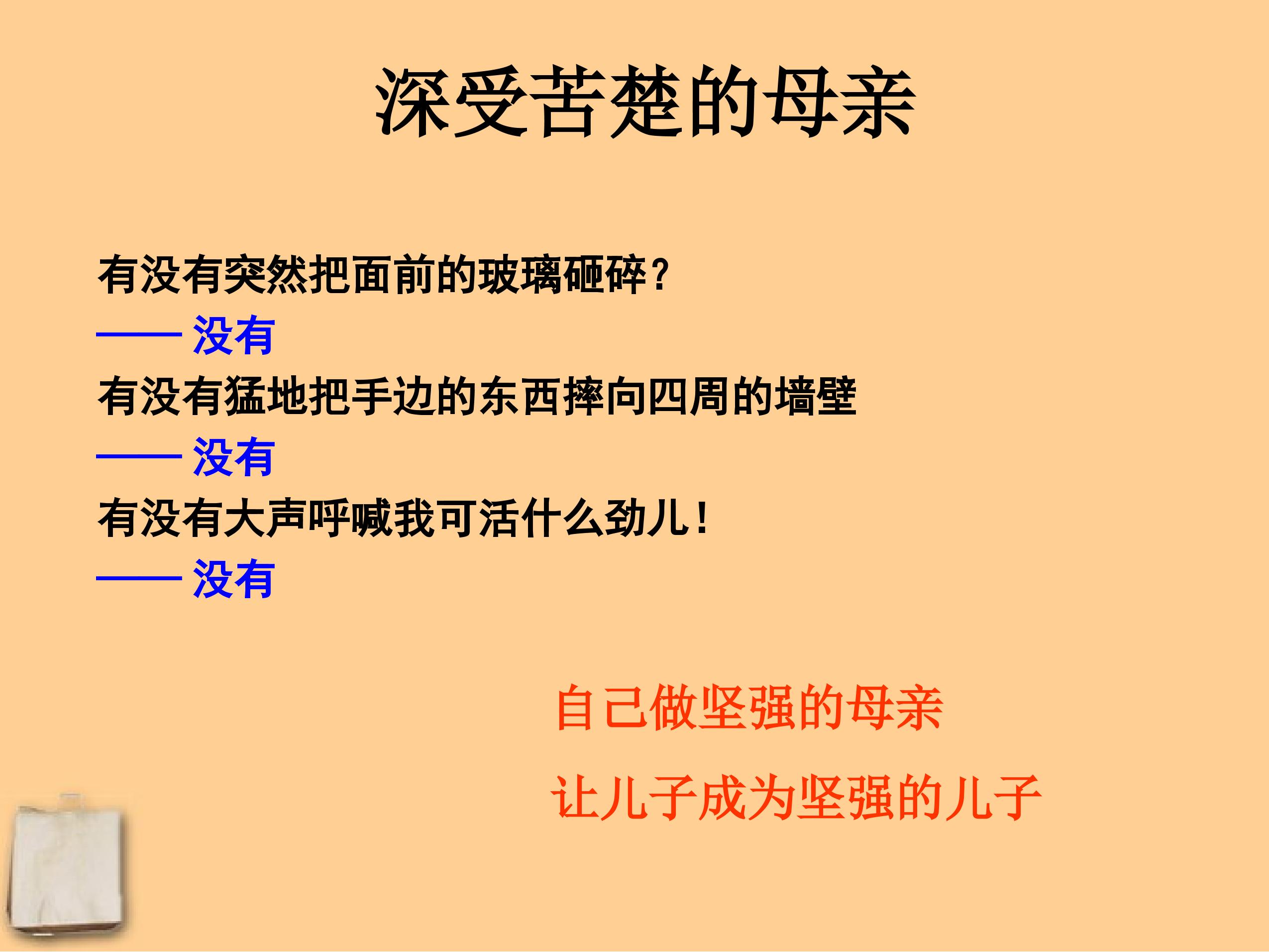 深受苦楚的母亲

有没有突然把面前的玻璃砸碎？
—— 没有
有没有猛地把手边的东西摔向四周的墙壁
—— 没有
有没有大声呼喊我可活什么劲儿！
—— 没有

自己做坚强的母亲

让儿子成为坚强的儿子